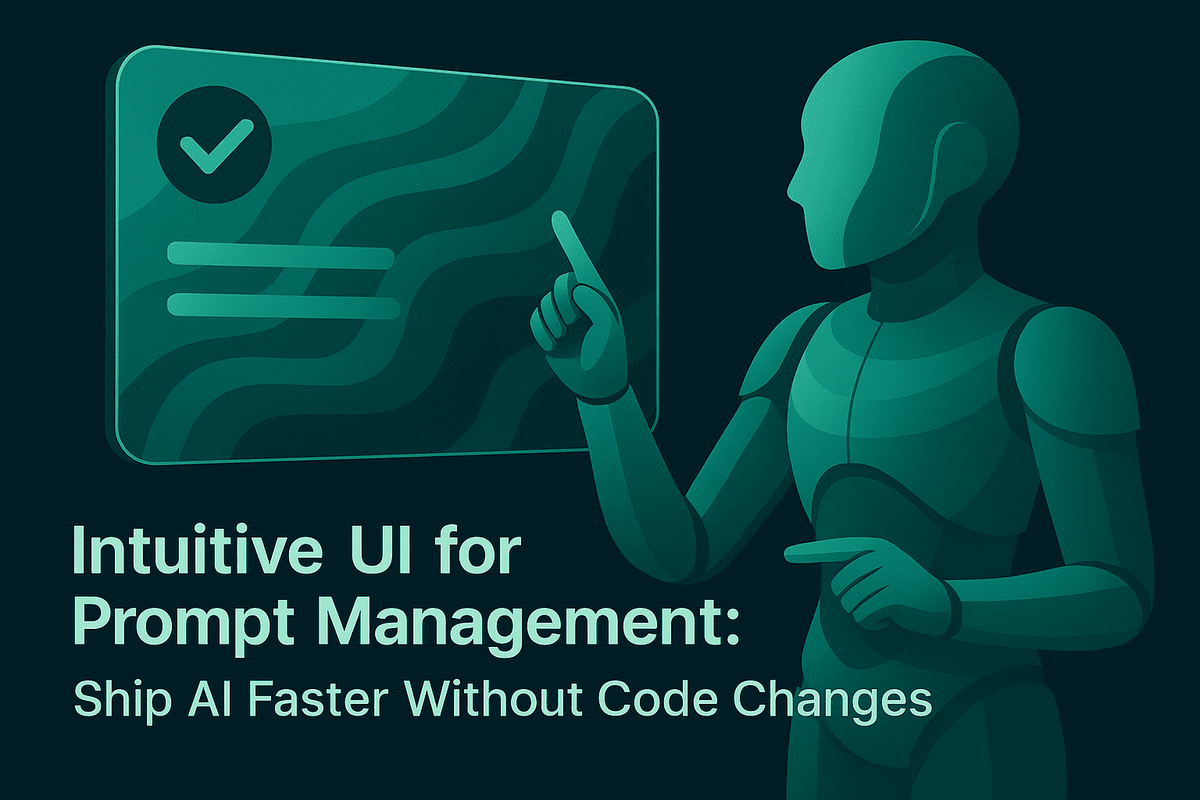 Intuitive UI for Prompt Management:

Ship AI Faster Without Code Changes